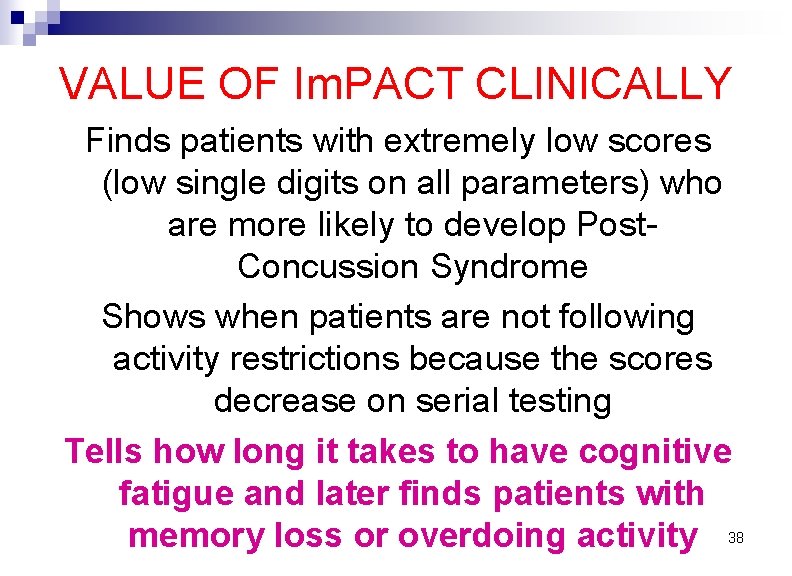 VALUE OF ImPACT CLINICALLY

Finds patients with extremely low scores (low single digits on all parameters) who are more likely to develop Post-Concussion Syndrome

Shows when patients are not following activity restrictions because the scores decrease on serial testing

Tells how long it takes to have cognitive fatigue and later finds patients with memory loss or overdoing activity

38